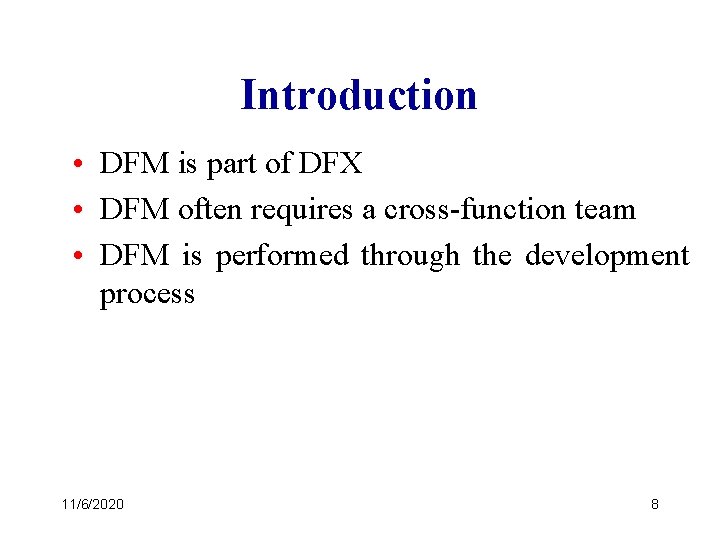 Introduction

• DFM is part of DFX
• DFM often requires a cross-function team
• DFM is performed through the development process

11/6/2020

8